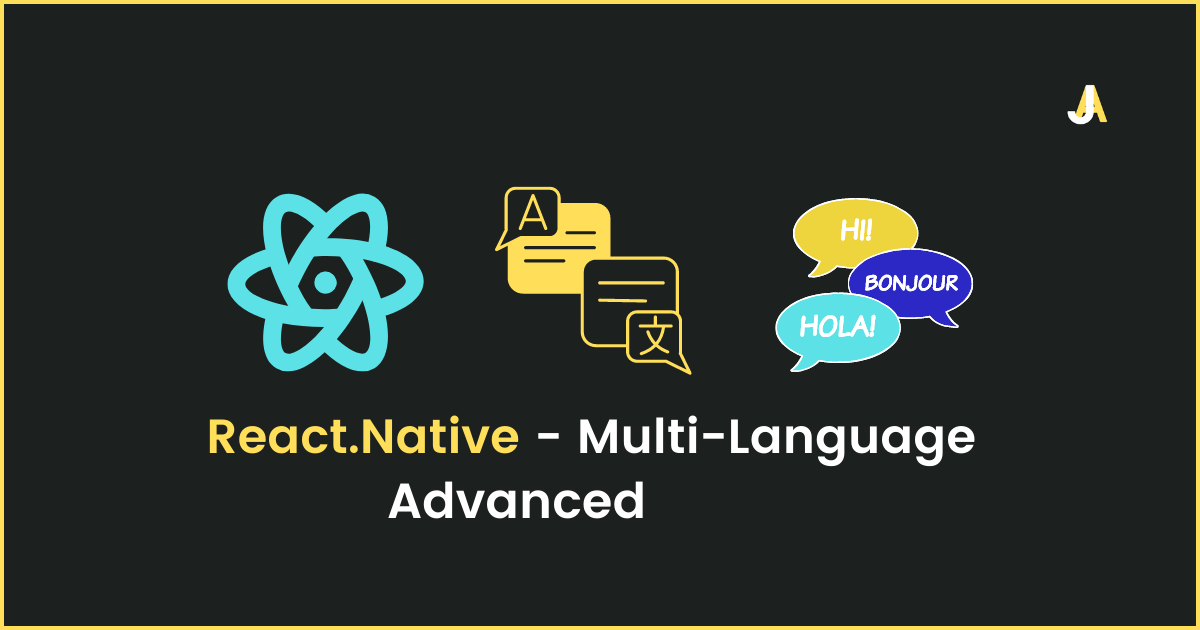 JA

A

文

HI!

BONJOUR

HOLA!

React.Native - Multi-Language Advanced